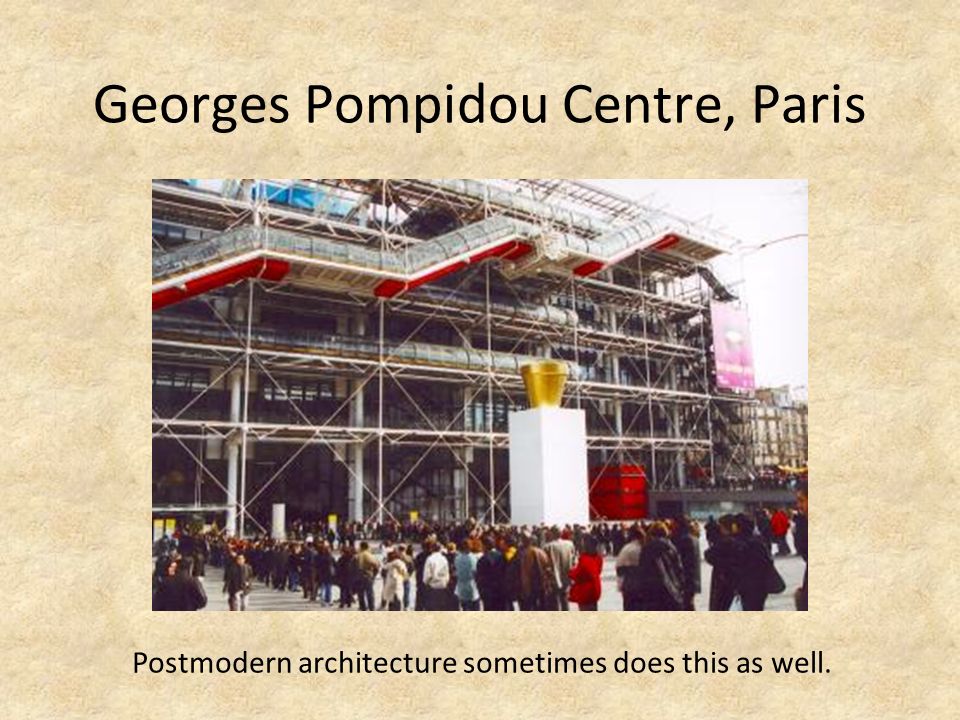 Georges Pompidou Centre, Paris

Postmodern architecture sometimes does this as well.